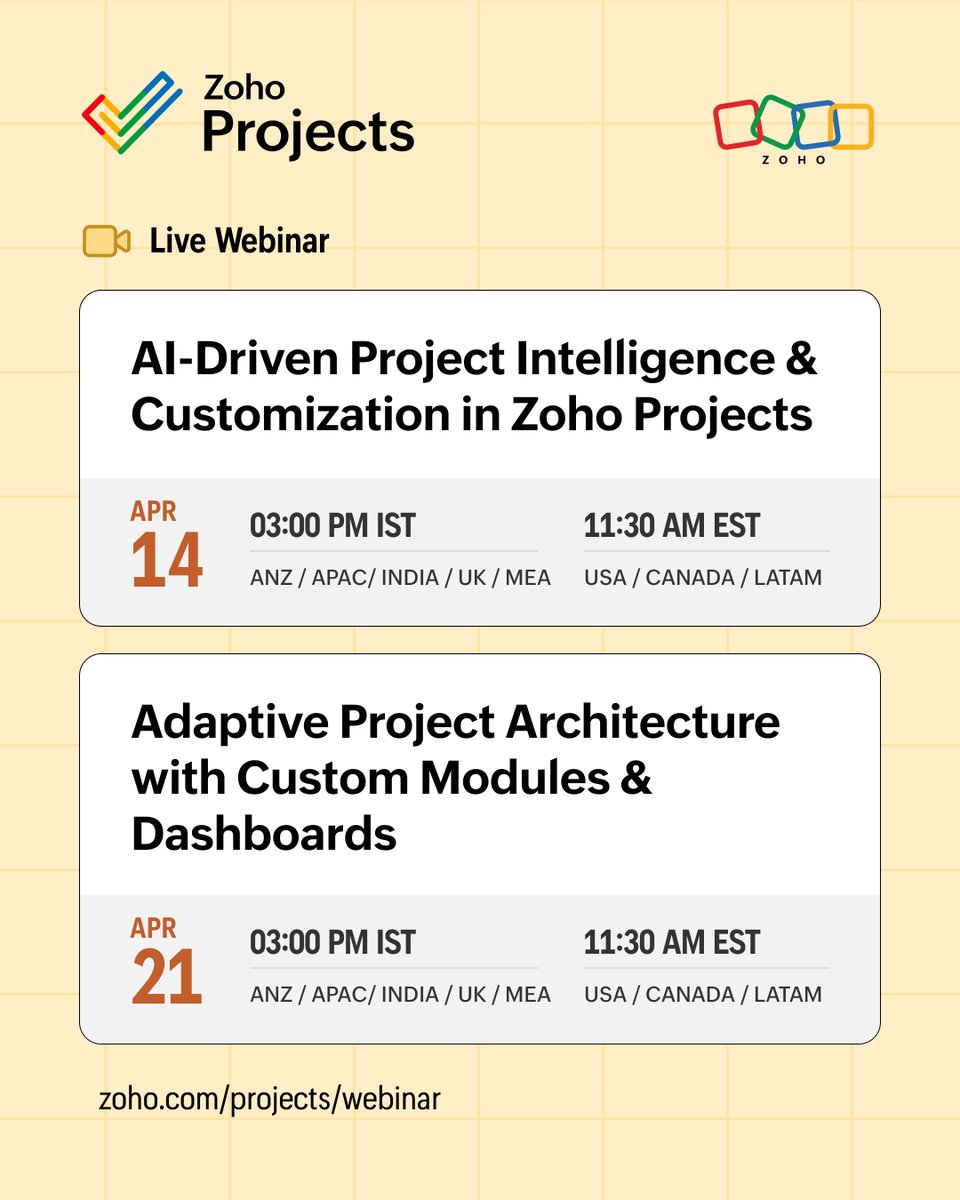 Zoho Projects

ZOHO

Live Webinar

AI-Driven Project Intelligence & Customization in Zoho Projects

APR 14

03:00 PM IST
ANZ / APAC/ INDIA / UK / MEA

11:30 AM EST
USA / CANADA / LATAM

Adaptive Project Architecture with Custom Modules & Dashboards

APR 21

03:00 PM IST
ANZ / APAC/ INDIA / UK / MEA

11:30 AM EST
USA / CANADA / LATAM

zoho.com/projects/webinar